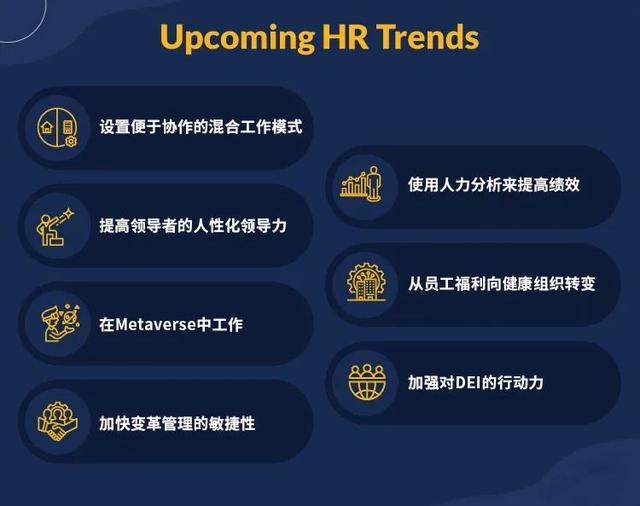 Upcoming HR Trends

设置便于协作的混合工作模式

提高领导者的人性化领导力

在Metaverse中工作

加快变革管理的敏捷性

使用人力分析来提高绩效

从员工福利向健康组织转变

加强对DEI的行动力